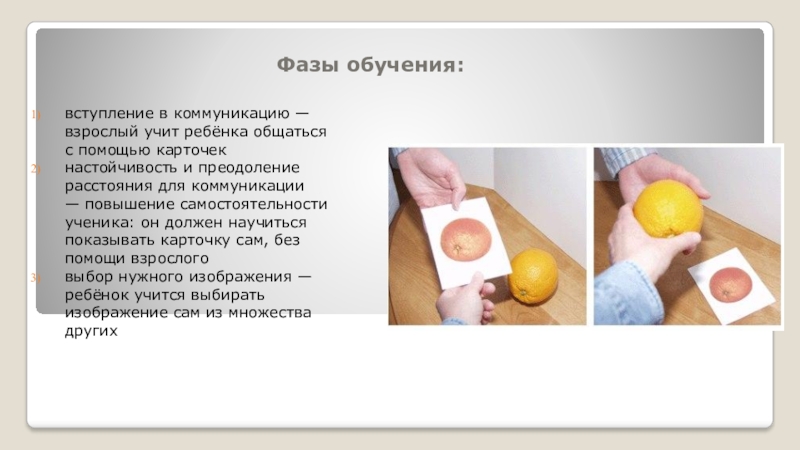 Фазы обучения:

1) вступление в коммуникацию — взрослый учит ребёнка общаться с помощью карточек

2) настойчивость и преодоление расстояния для коммуникации — повышение самостоятельности ученика: он должен научиться показывать карточку сам, без помощи взрослого

3) выбор нужного изображения — ребёнок учится выбирать изображение сам из множества других